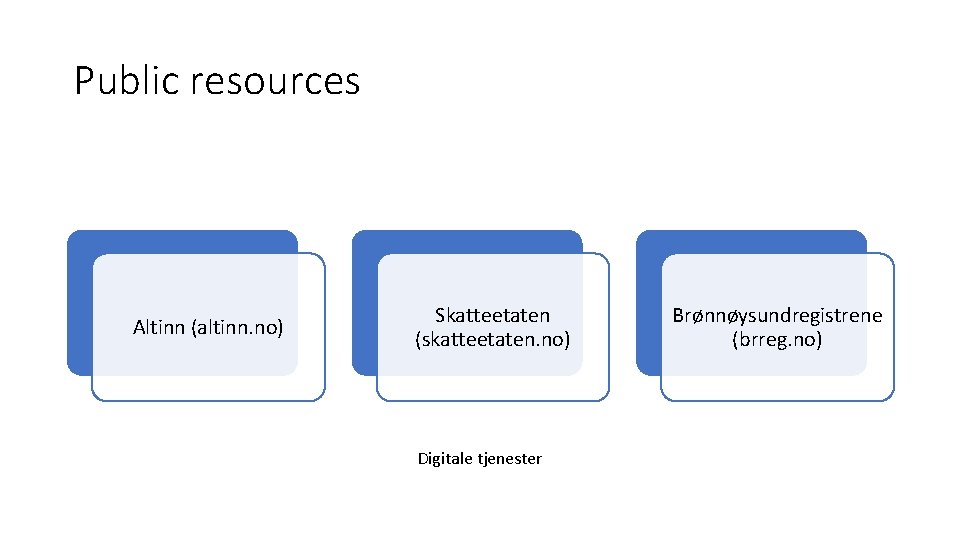 Public resources

Altinn (altinn.no)

Skatteetaten (skatteetaten.no)

Brønnøysundregistrene (brreg.no)

Digitale tjenester